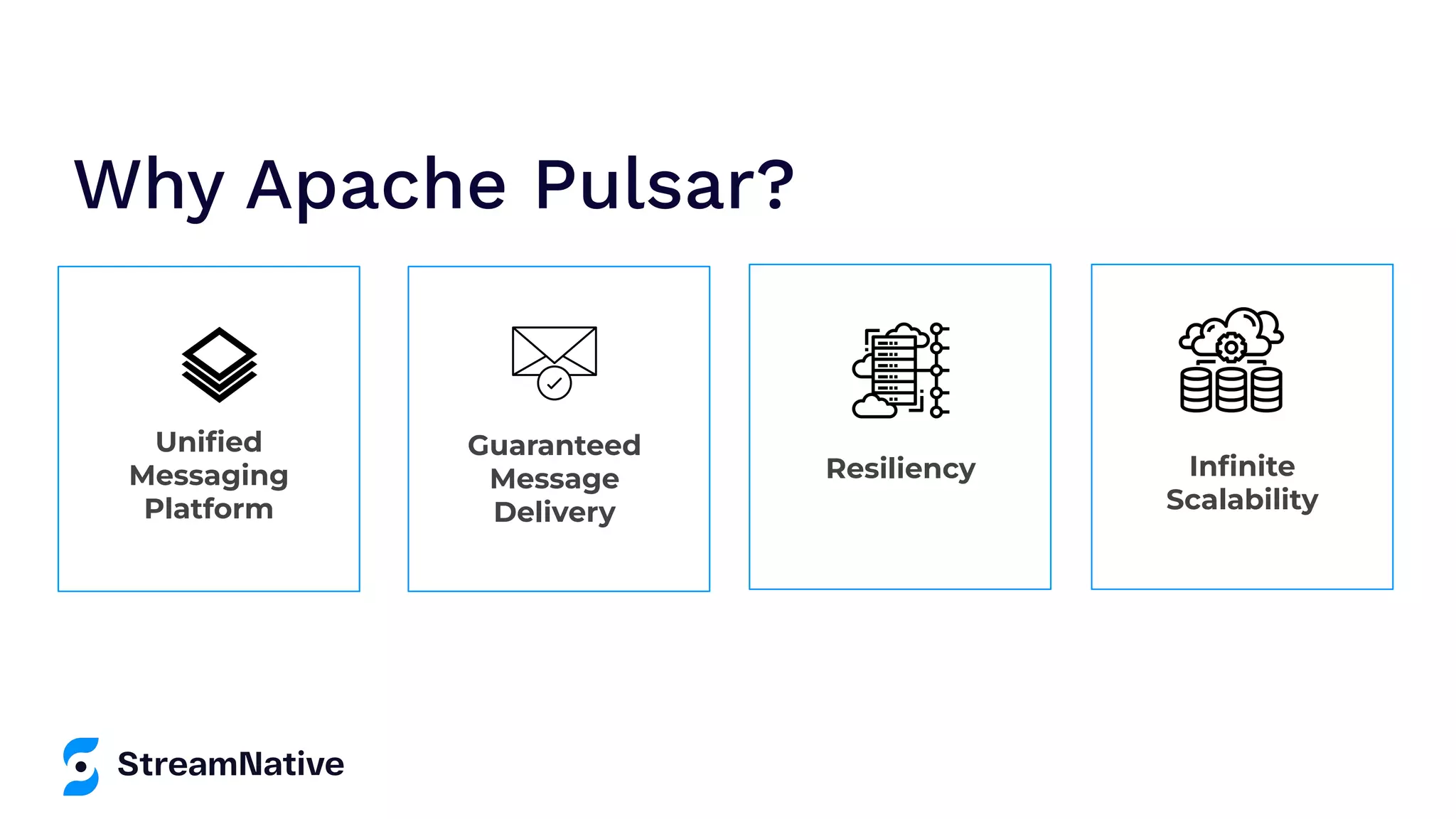 Why Apache Pulsar?

Unified Messaging Platform

Guaranteed Message Delivery

Resiliency

Infinite Scalability

StreamNative